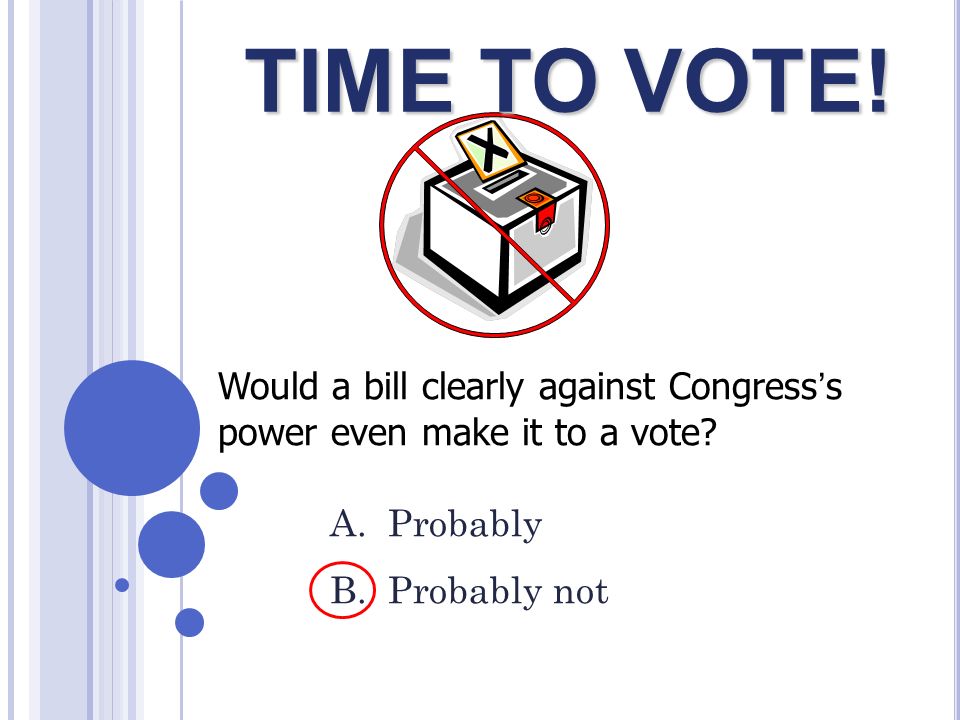 TIME TO VOTE!

X

Would a bill clearly against Congress's power even make it to a vote?

A. Probably

B. Probably not